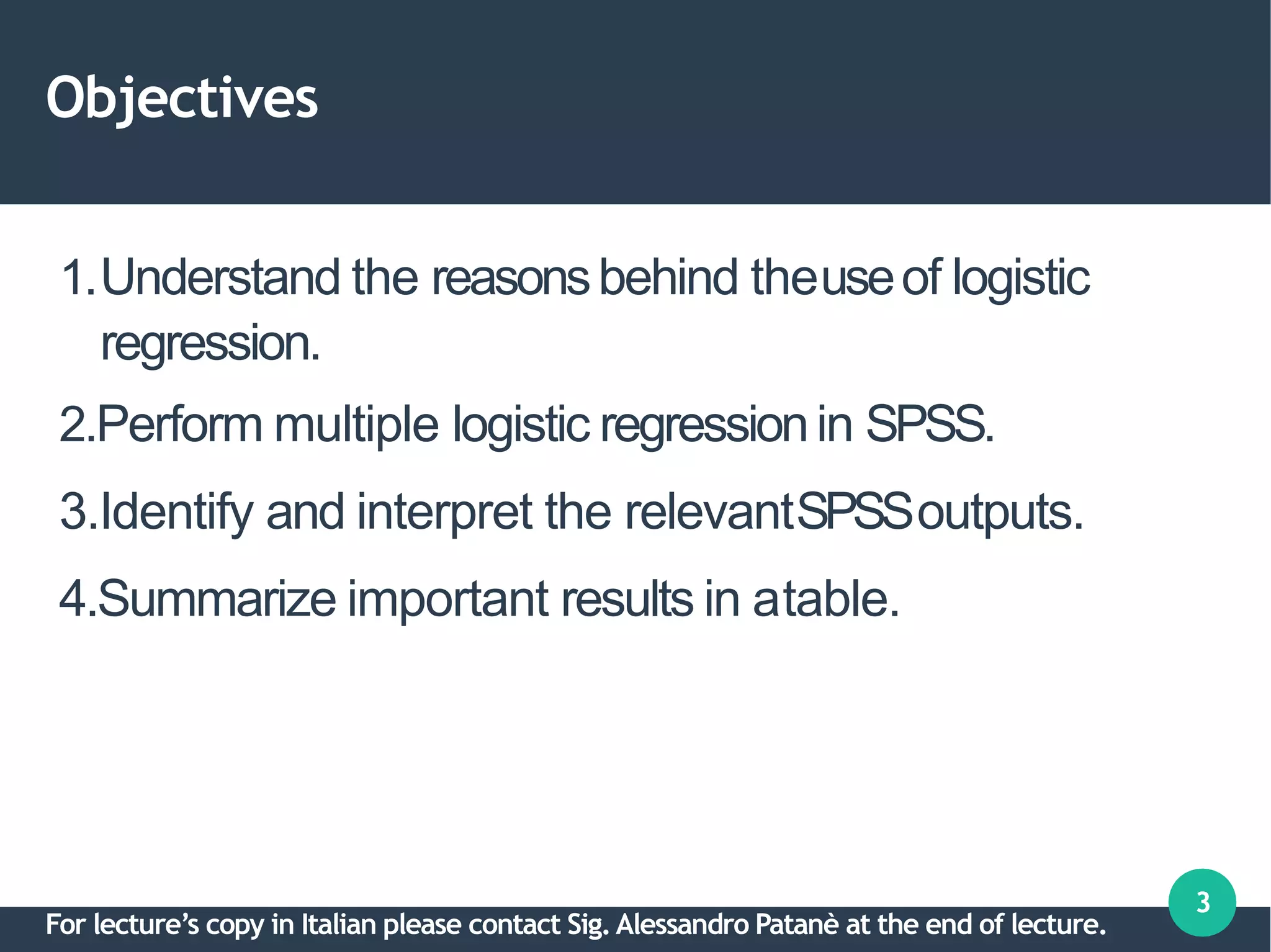 Objectives

1. Understand the reasons behind the use of logistic regression.

2. Perform multiple logistic regression in SPSS.

3. Identify and interpret the relevant SPSS outputs.

4. Summarize important results in a table.

3

For lecture's copy in Italian please contact Sig. Alessandro Patanè at the end of lecture.